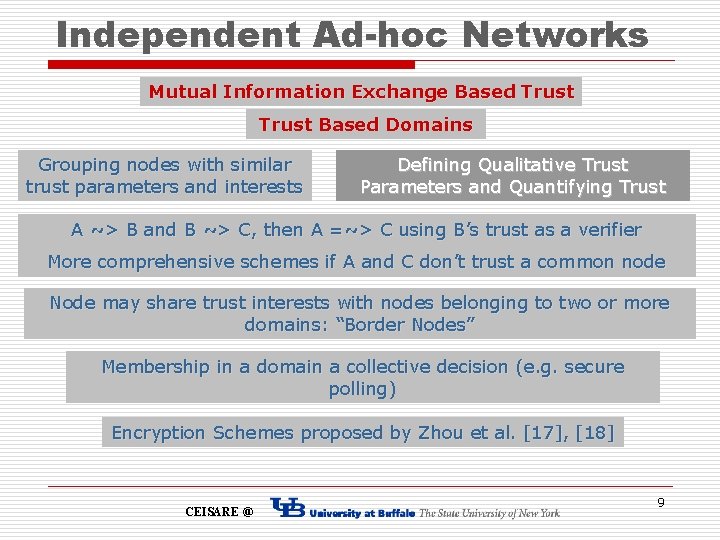 Independent Ad-hoc Networks

Mutual Information Exchange Based Trust

Trust Based Domains

Grouping nodes with similar trust parameters and interests

Defining Qualitative Trust Parameters and Quantifying Trust

A ~> B and B ~> C, then A =~> C using B's trust as a verifier

More comprehensive schemes if A and C don't trust a common node

Node may share trust interests with nodes belonging to two or more domains: "Border Nodes"

Membership in a domain a collective decision (e.g. secure polling)

Encryption Schemes proposed by Zhou et al. [17], [18]

CEISARE @ UB University at Buffalo The State University of New York

9